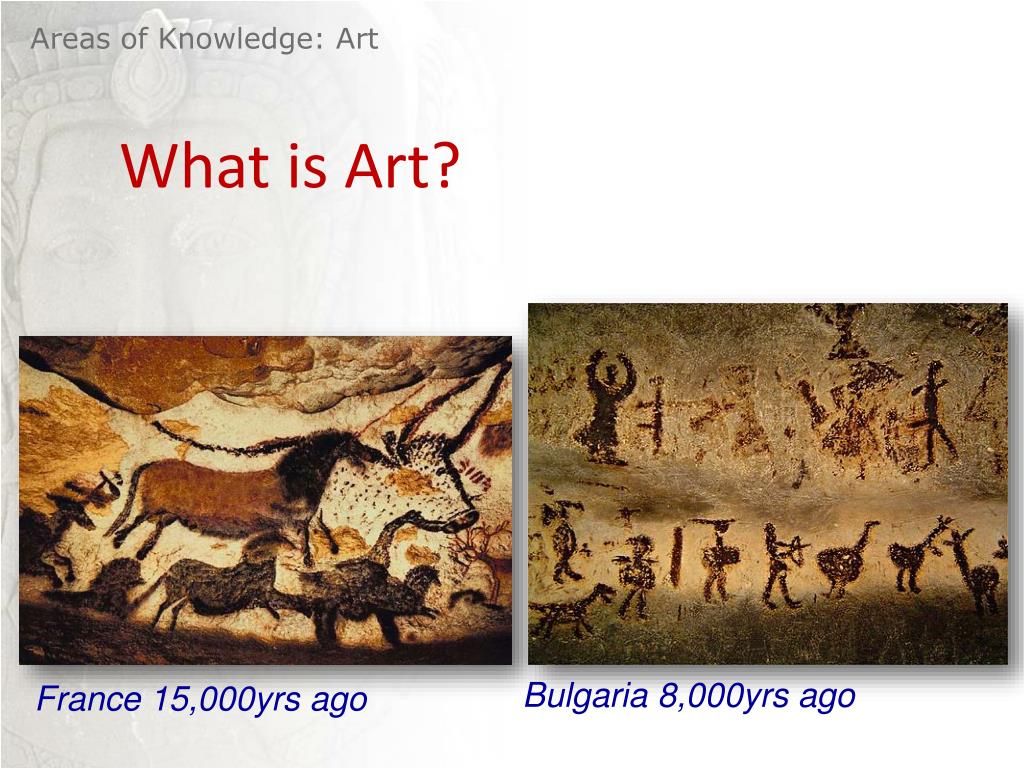 Areas of Knowledge: Art

What is Art?

France 15,000yrs ago

Bulgaria 8,000yrs ago